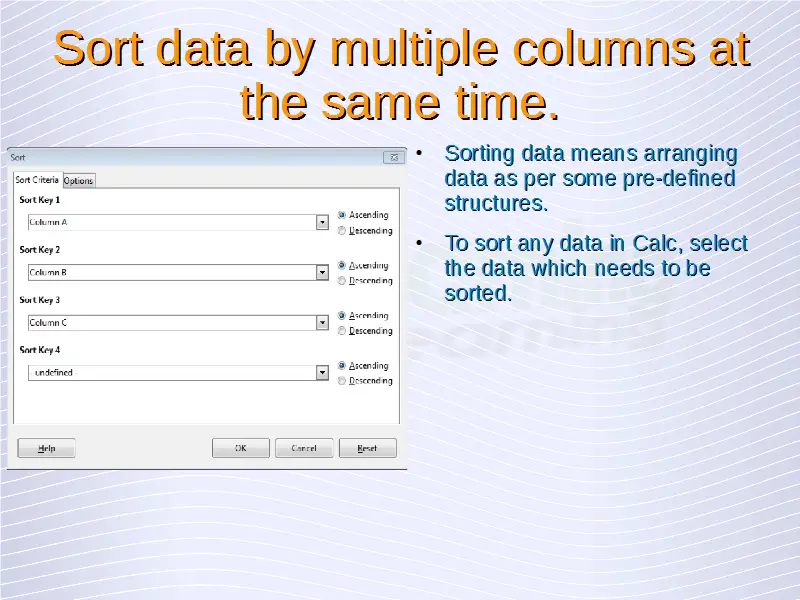 Sort data by multiple columns at the same time.

Sort

Sort Criteria Options

Sort Key 1

Column A

Ascending
Descending

Sort Key 2

Column B

Ascending
Descending

Sort Key 3

Column C

Ascending
Descending

Sort Key 4

- undefined -

Ascending
Descending

Help

OK

Cancel

Reset

• Sorting data means arranging data as per some pre-defined structures.

• To sort any data in Calc, select the data which needs to be sorted.